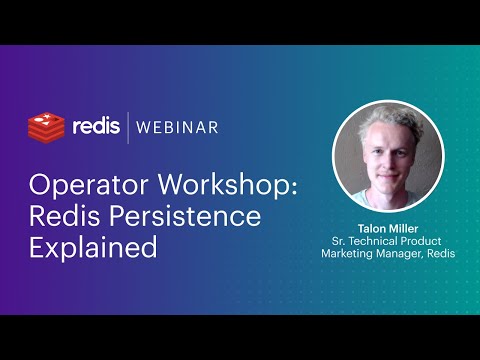 redis | WEBINAR

Operator Workshop: Redis Persistence Explained

Talon Miller
Sr. Technical Product Marketing Manager, Redis